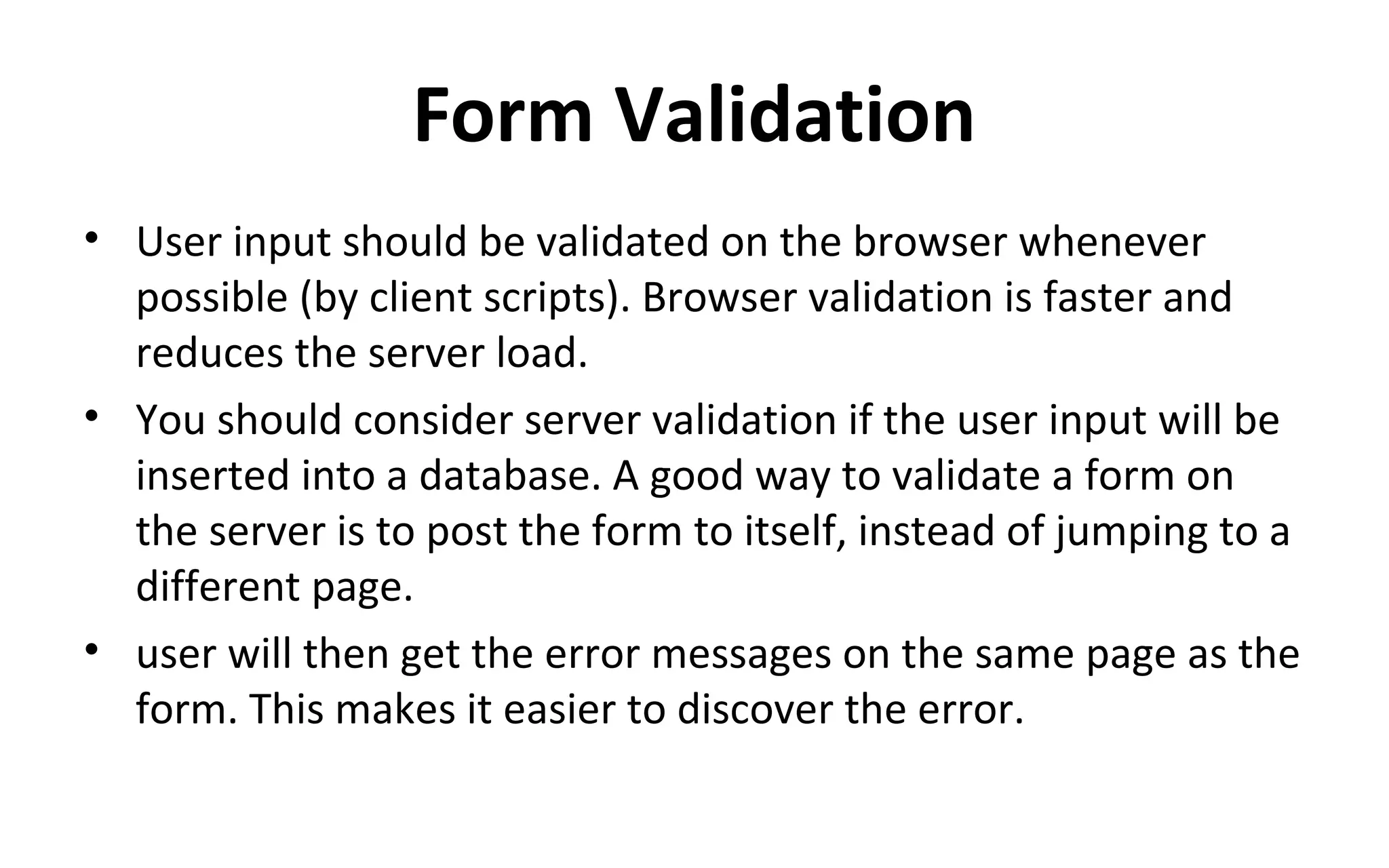 Form Validation

• User input should be validated on the browser whenever possible (by client scripts). Browser validation is faster and reduces the server load.

• You should consider server validation if the user input will be inserted into a database. A good way to validate a form on the server is to post the form to itself, instead of jumping to a different page.

• user will then get the error messages on the same page as the form. This makes it easier to discover the error.